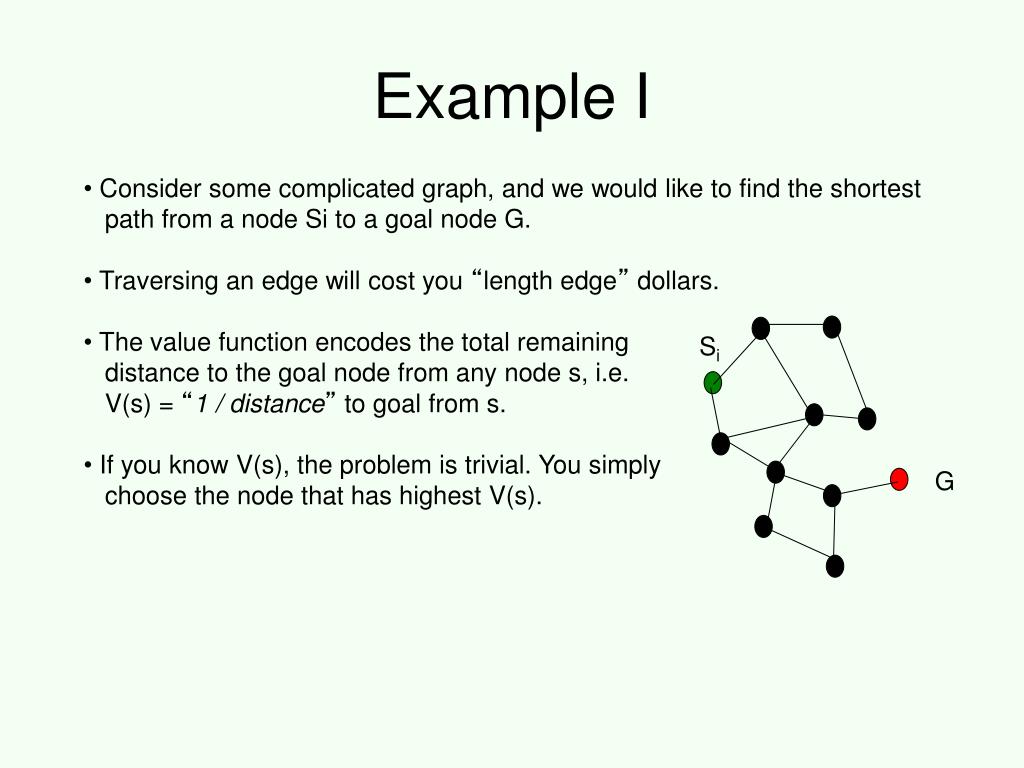 Example I

• Consider some complicated graph, and we would like to find the shortest path from a node Si to a goal node G.

• Traversing an edge will cost you “length edge” dollars.

• The value function encodes the total remaining distance to the goal node from any node s, i.e. V(s) = “1 / distance” to goal from s.

• If you know V(s), the problem is trivial. You simply choose the node that has highest V(s).

$S_i$

G